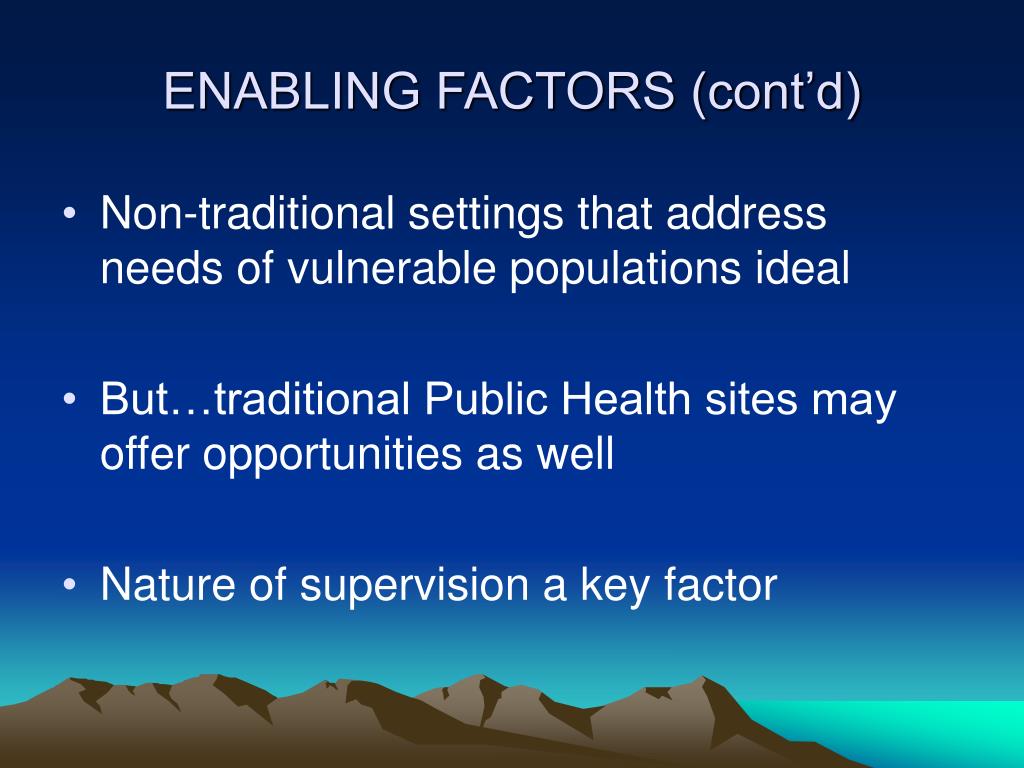 ENABLING FACTORS (cont’d)

• Non-traditional settings that address needs of vulnerable populations ideal

• But…traditional Public Health sites may offer opportunities as well

• Nature of supervision a key factor